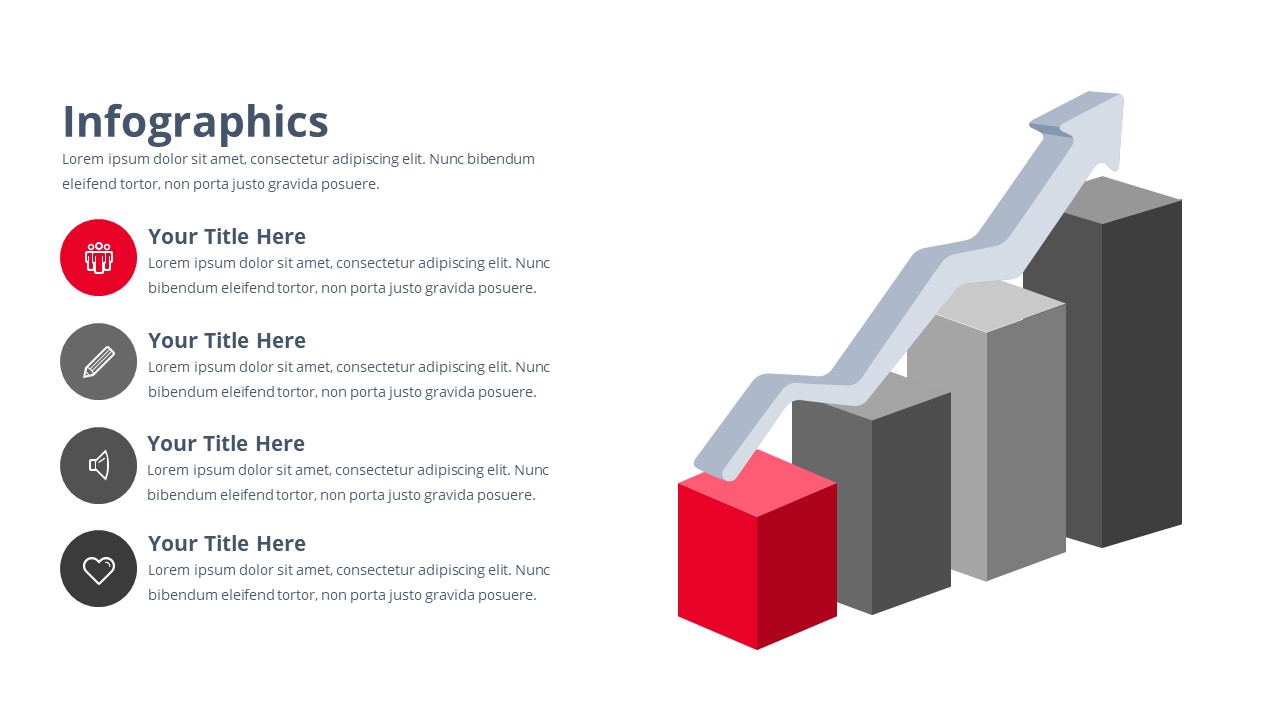 Infographics

Lorem ipsum dolor sit amet, consectetur adipiscing elit. Nunc bibendum eleifend tortor, non porta justo gravida posuere.

Your Title Here

Lorem ipsum dolor sit amet, consectetur adipiscing elit. Nunc bibendum eleifend tortor, non porta justo gravida posuere.

Your Title Here

Lorem ipsum dolor sit amet, consectetur adipiscing elit. Nunc bibendum eleifend tortor, non porta justo gravida posuere.

Your Title Here

Lorem ipsum dolor sit amet, consectetur adipiscing elit. Nunc bibendum eleifend tortor, non porta justo gravida posuere.

Your Title Here

Lorem ipsum dolor sit amet, consectetur adipiscing elit. Nunc bibendum eleifend tortor, non porta justo gravida posuere.